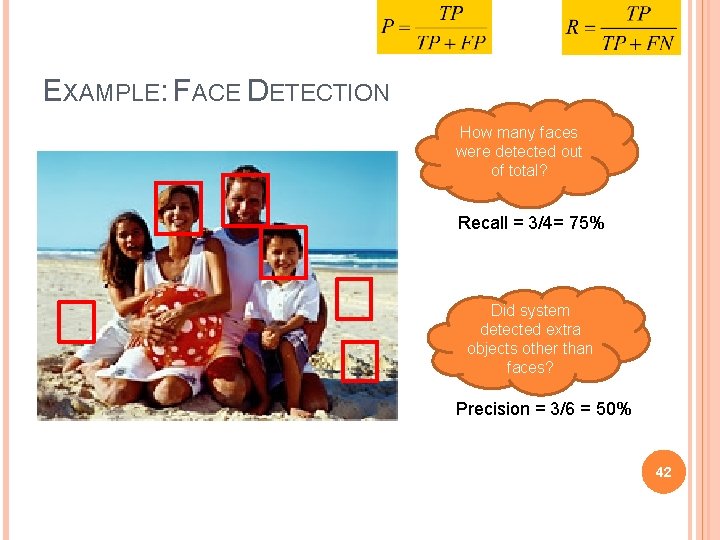 $P = \frac{TP}{TP + FP}$

$R = \frac{TP}{TP + FN}$

EXAMPLE: FACE DETECTION

How many faces were detected out of total?

Recall = 3/4= 75%

Did system detected extra objects other than faces?

Precision = 3/6 = 50%

42